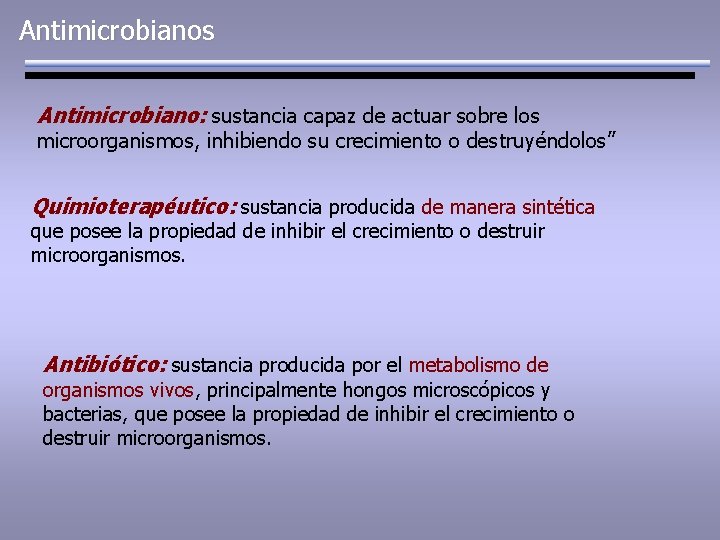 Antimicrobianos

Antimicrobiano: sustancia capaz de actuar sobre los microorganismos, inhibiendo su crecimiento o destruyéndolos”

Quimioterapéutico: sustancia producida de manera sintética que posee la propiedad de inhibir el crecimiento o destruir microorganismos.

Antibiótico: sustancia producida por el metabolismo de organismos vivos, principalmente hongos microscópicos y bacterias, que posee la propiedad de inhibir el crecimiento o destruir microorganismos.